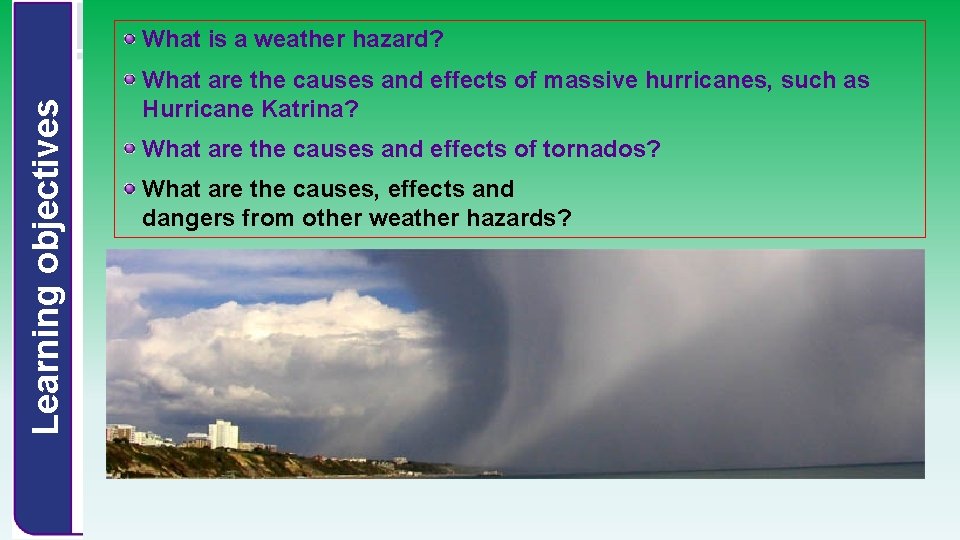 Learning objectives

What is a weather hazard?

What are the causes and effects of massive hurricanes, such as Hurricane Katrina?

What are the causes and effects of tornados?

What are the causes, effects and dangers from other weather hazards?